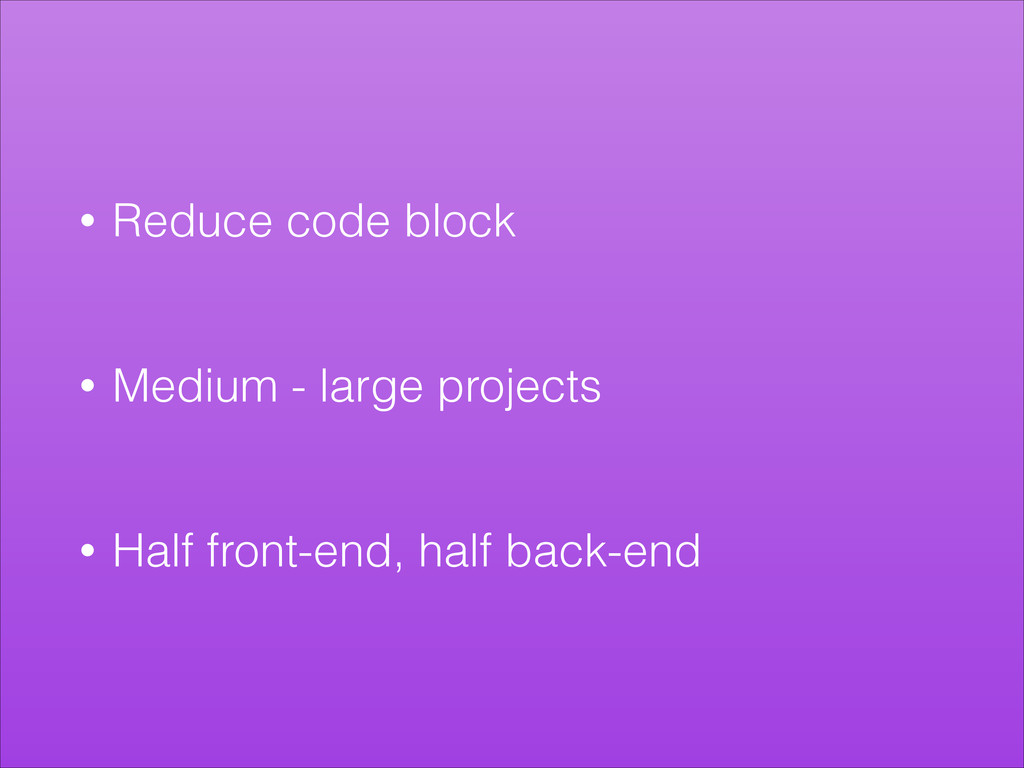 • Reduce code block

• Medium - large projects

• Half front-end, half back-end